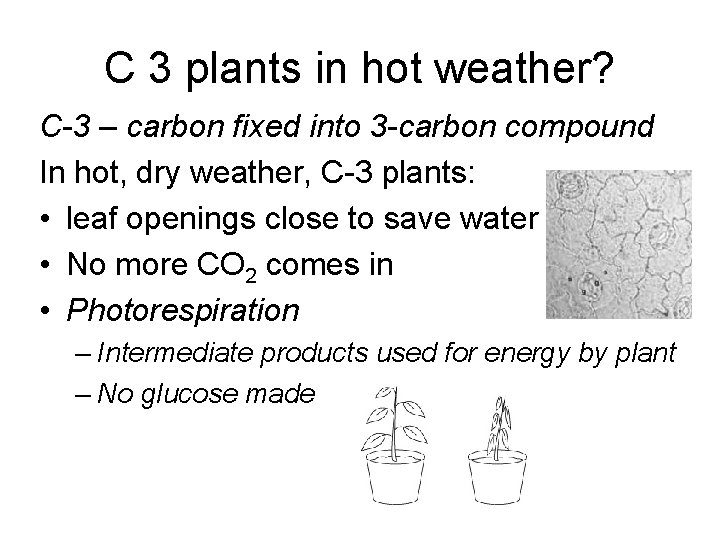 C 3 plants in hot weather?

C-3 – carbon fixed into 3-carbon compound

In hot, dry weather, C-3 plants:

• leaf openings close to save water

• No more $CO_2$ comes in

• Photorespiration

– Intermediate products used for energy by plant

– No glucose made